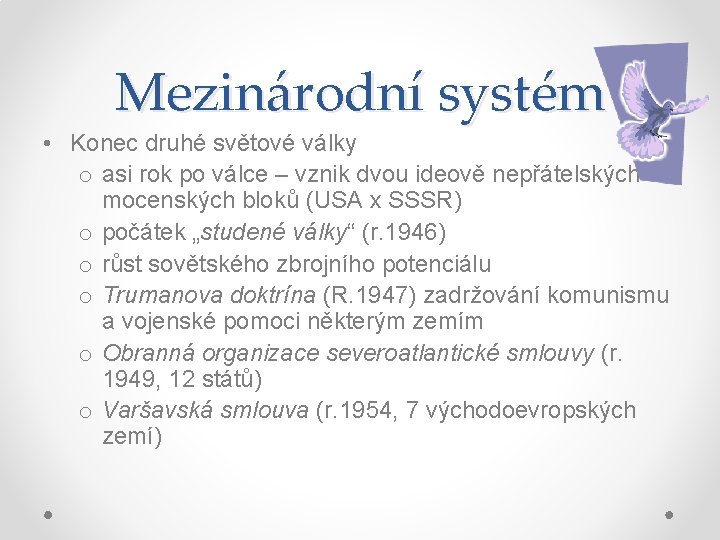 Mezinárodní systém

• Konec druhé světové války
  o asi rok po válce – vznik dvou ideově nepřátelských mocenských bloků (USA x SSSR)
  o počátek „studené války“ (r.1946)
  o růst sovětského zbrojního potenciálu
  o Trumanova doktrína (R.1947) zadržování komunismu a vojenské pomoci některým zemím
  o Obranná organizace severoatlantické smlouvy (r. 1949, 12 států)
  o Varšavská smlouva (r.1954, 7 východoevropských zemí)